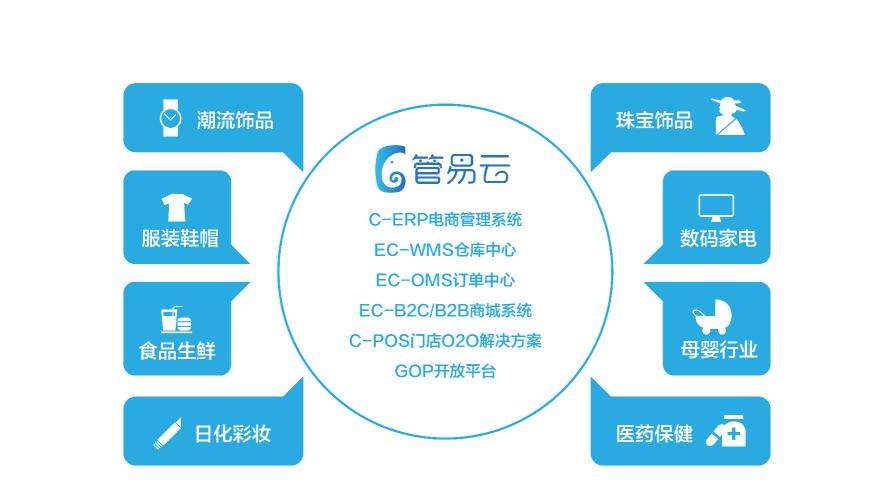 潮流饰品

服装鞋帽

食品生鲜

日化彩妆

管易云

C-ERP电商管理系统
EC-WMS仓库中心
EC-OMS订单中心
EC-B2C/B2B商城系统
C-POS门店O2O解决方案
GOP开放平台

珠宝饰品

数码家电

母婴行业

医药保健